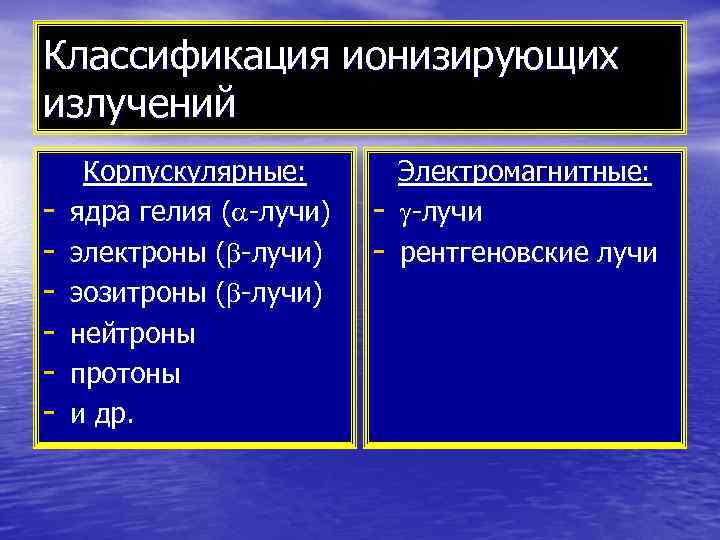 Классификация ионизирующих излучений

Корпускулярные:
- ядра гелия ($\alpha$-лучи)
- электроны ($\beta$-лучи)
- эозитроны ($\beta$-лучи)
- нейтроны
- протоны
- и др.

Электромагнитные:
- $\gamma$-лучи
- рентгеновские лучи